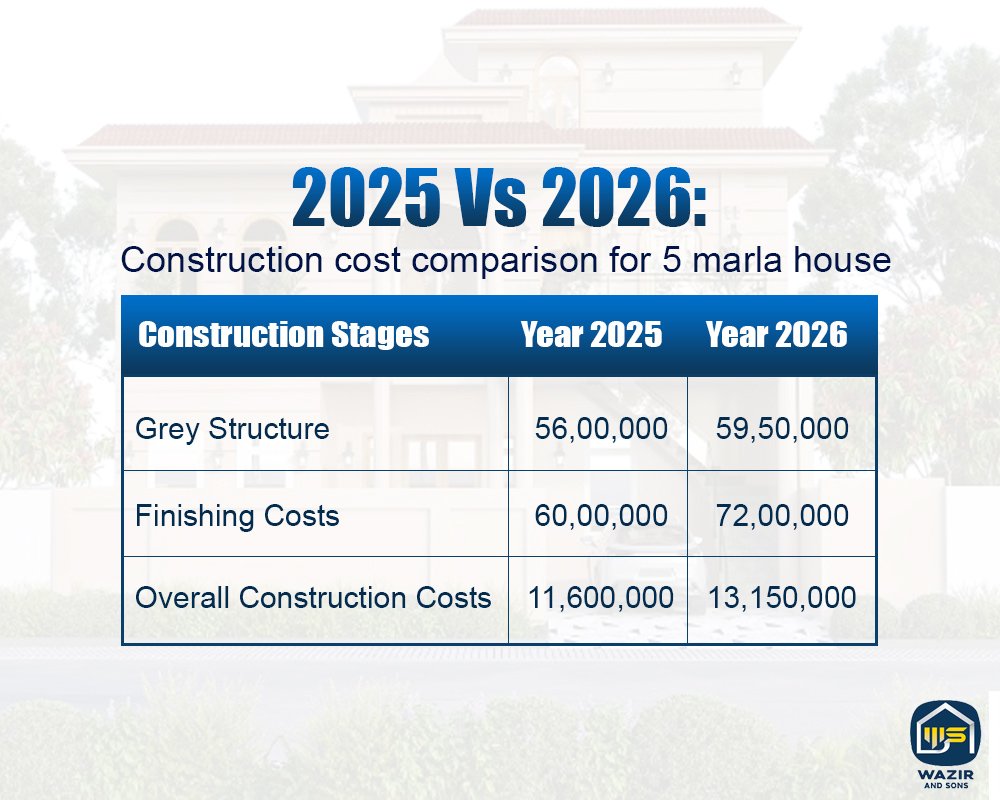 2025 Vs 2026:

Construction cost comparison for 5 marla house

| Construction Stages | Year 2025 | Year 2026 |
|---|---|---|
| Grey Structure | 56,00,000 | 59,50,000 |
| Finishing Costs | 60,00,000 | 72,00,000 |
| Overall Construction Costs | 11,600,000 | 13,150,000 |

WS
WAZIR
AND SONS